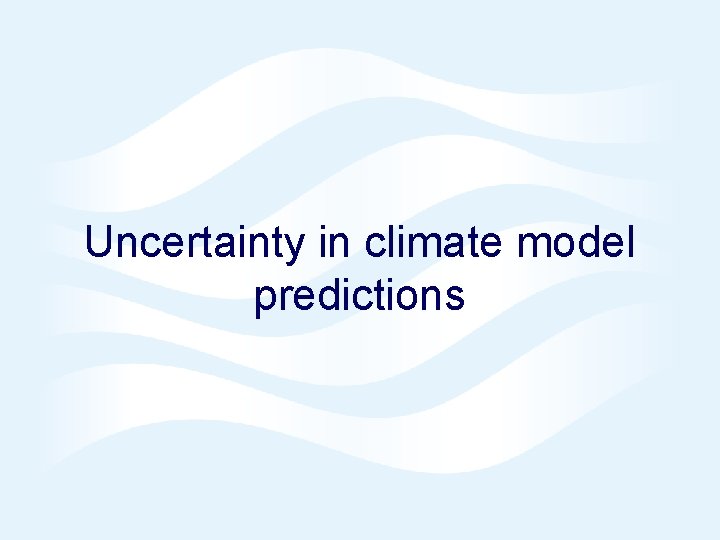 Uncertainty in climate model predictions